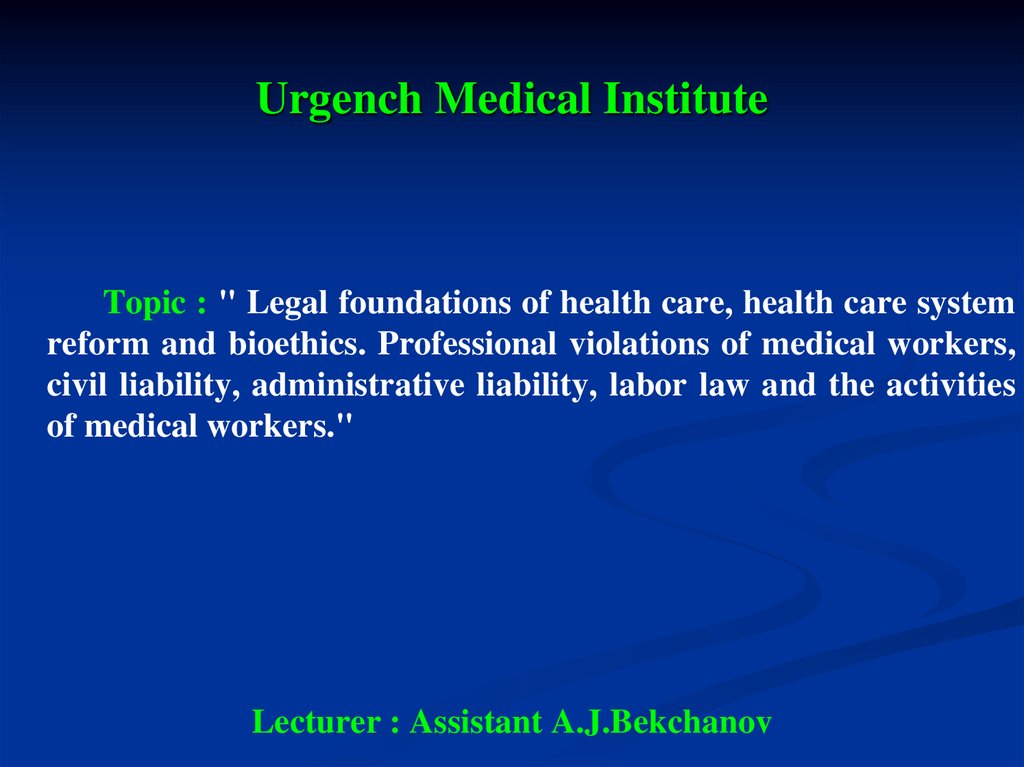 Urgench Medical Institute

Topic : " Legal foundations of health care, health care system reform and bioethics. Professional violations of medical workers, civil liability, administrative liability, labor law and the activities of medical workers."

Lecturer : Assistant A.J.Bekchanov